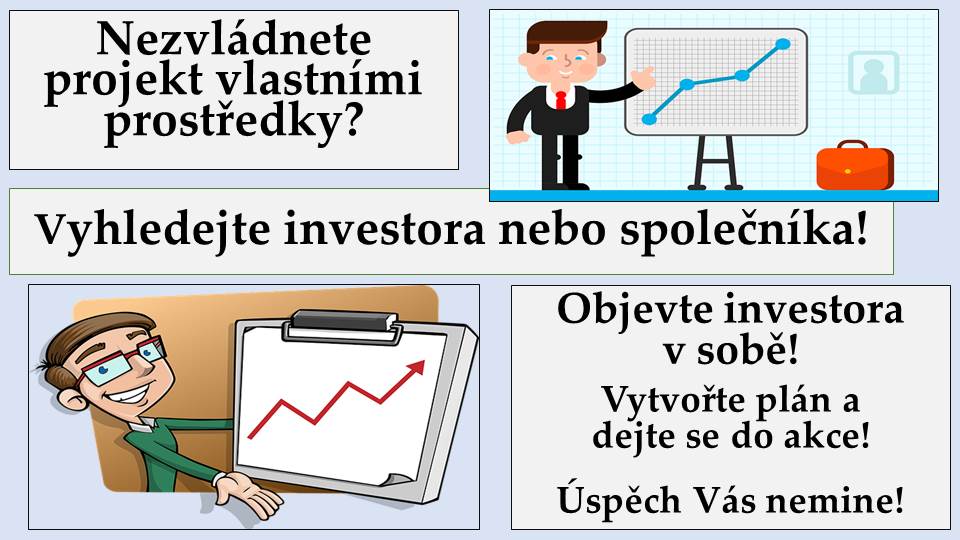 Nezvládnete projekt vlastními prostředky?

Vyhledejte investora nebo společníka!

Objevte investora v sobě!

Vytvořte plán a dejte se do akce!

Úspěch Vás nemine!